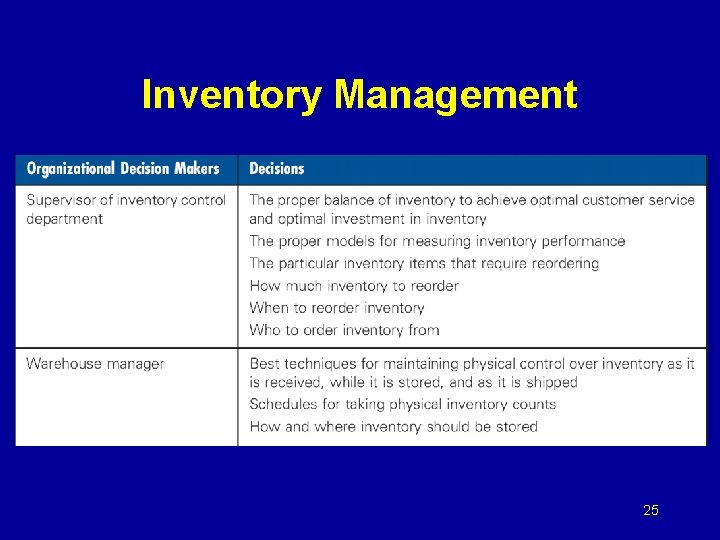 Inventory Management

| Organizational Decision Makers | Decisions |
|---|---|
| Supervisor of inventory control department | The proper balance of inventory to achieve optimal customer service and optimal investment in inventory<br>The proper models for measuring inventory performance<br>The particular inventory items that require reordering<br>How much inventory to reorder<br>When to reorder inventory<br>Who to order inventory from |
| Warehouse manager | Best techniques for maintaining physical control over inventory as it is received, while it is stored, and as it is shipped<br>Schedules for taking physical inventory counts<br>How and where inventory should be stored |

25